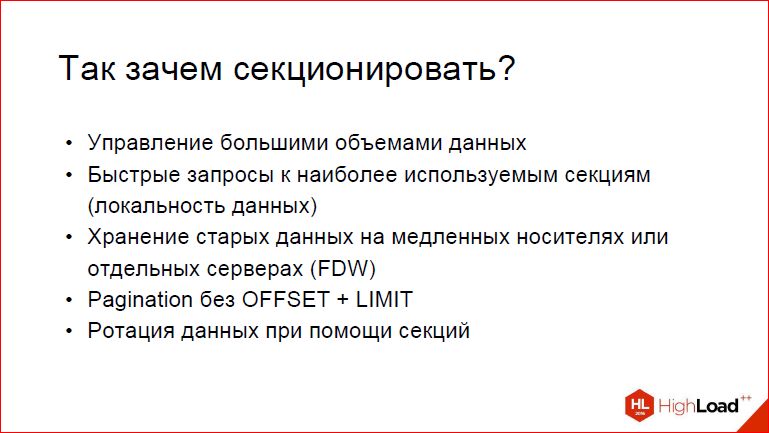 Так зачем секционировать?

• Управление большими объемами данных
• Быстрые запросы к наиболее используемым секциям (локальность данных)
• Хранение старых данных на медленных носителях или отдельных серверах (FDW)
• Pagination без OFFSET + LIMIT
• Ротация данных при помощи секций

HL 2016 HighLoad++